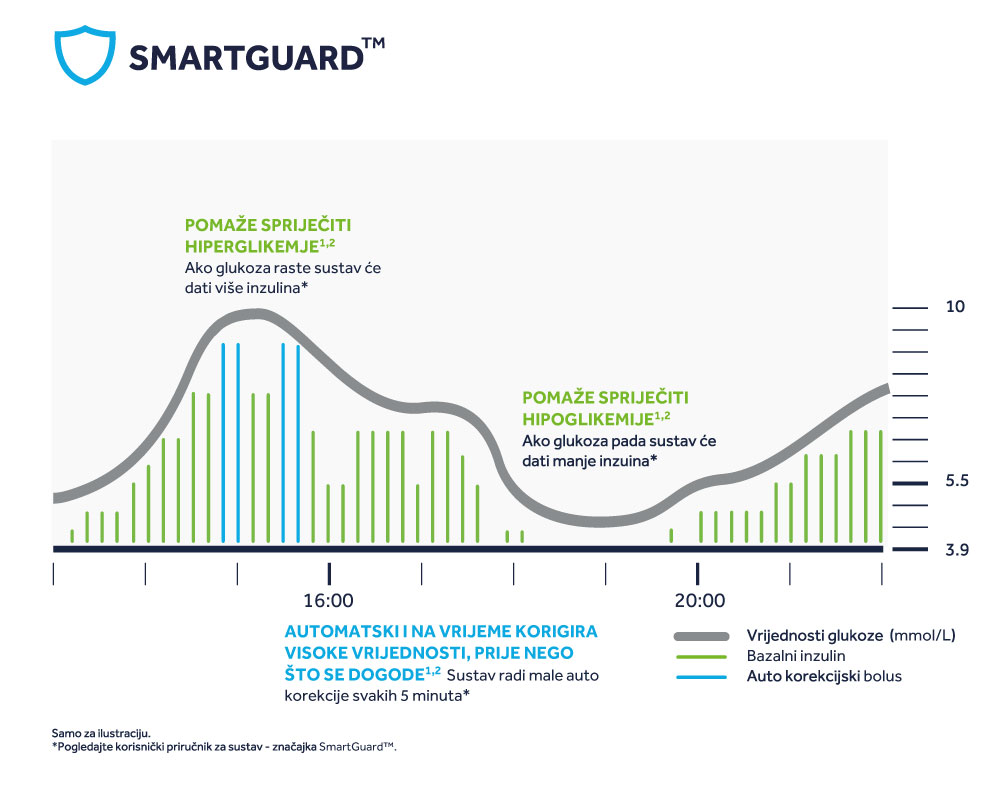 SMARTGUARD™

POMAŽE SPRIJEČITI HIPERGLIKEMJE$^{1,2}$
Ako glukoza raste sustav će dati više inzulina*

POMAŽE SPRIJEČITI HIPOGLIKEMIJE$^{1,2}$
Ako glukoza pada sustav će dati manje inzuina*

10
5.5
3.9

16:00
20:00

AUTOMATSKI I NA VRIJEME KORIGIRA VISOKE VRIJEDNOSTI, PRIJE NEGO ŠTO SE DOGODE$^{1,2}$ Sustav radi male auto korekcije svakih 5 minuta*

Vrijednosti glukoze (mmol/L)
Bazalni inzulin
Auto korekcijski bolus

Samo za ilustraciju.
*Pogledajte korisnički priručnik za sustav - značajka SmartGuard™.